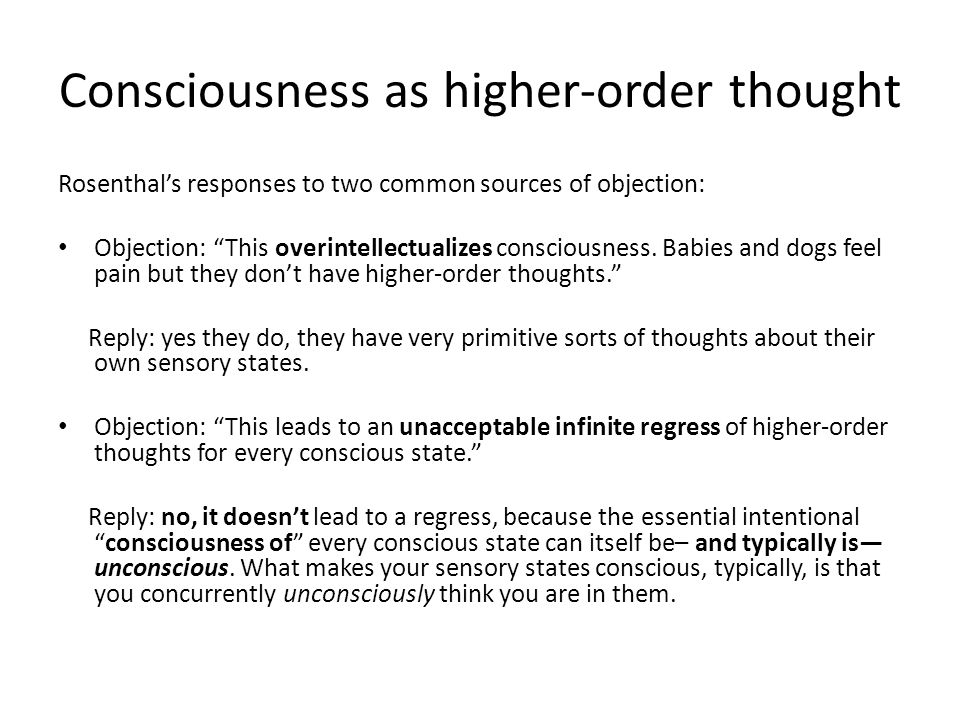 Consciousness as higher-order thought

Rosenthal's responses to two common sources of objection:

• Objection: "This overintellectualizes consciousness. Babies and dogs feel pain but they don't have higher-order thoughts."

Reply: yes they do, they have very primitive sorts of thoughts about their own sensory states.

• Objection: "This leads to an unacceptable infinite regress of higher-order thoughts for every conscious state."

Reply: no, it doesn't lead to a regress, because the essential intentional "consciousness of" every conscious state can itself be– and typically is— unconscious. What makes your sensory states conscious, typically, is that you concurrently unconsciously think you are in them.